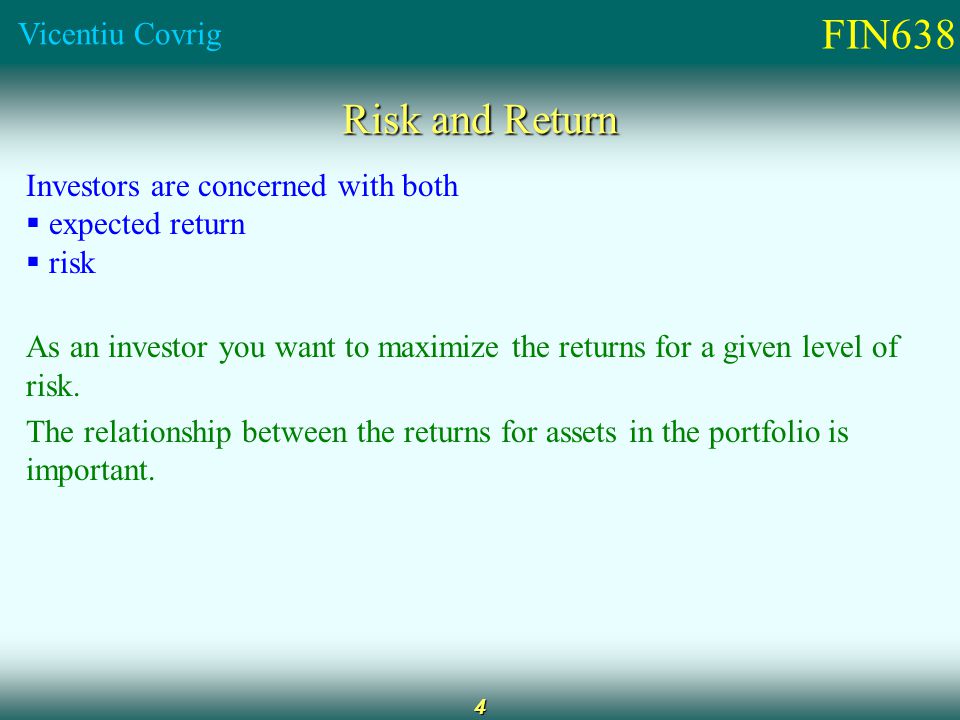 Vicentiu Covrig

FIN638

Risk and Return

Investors are concerned with both
▪ expected return
▪ risk

As an investor you want to maximize the returns for a given level of risk.

The relationship between the returns for assets in the portfolio is important.

4